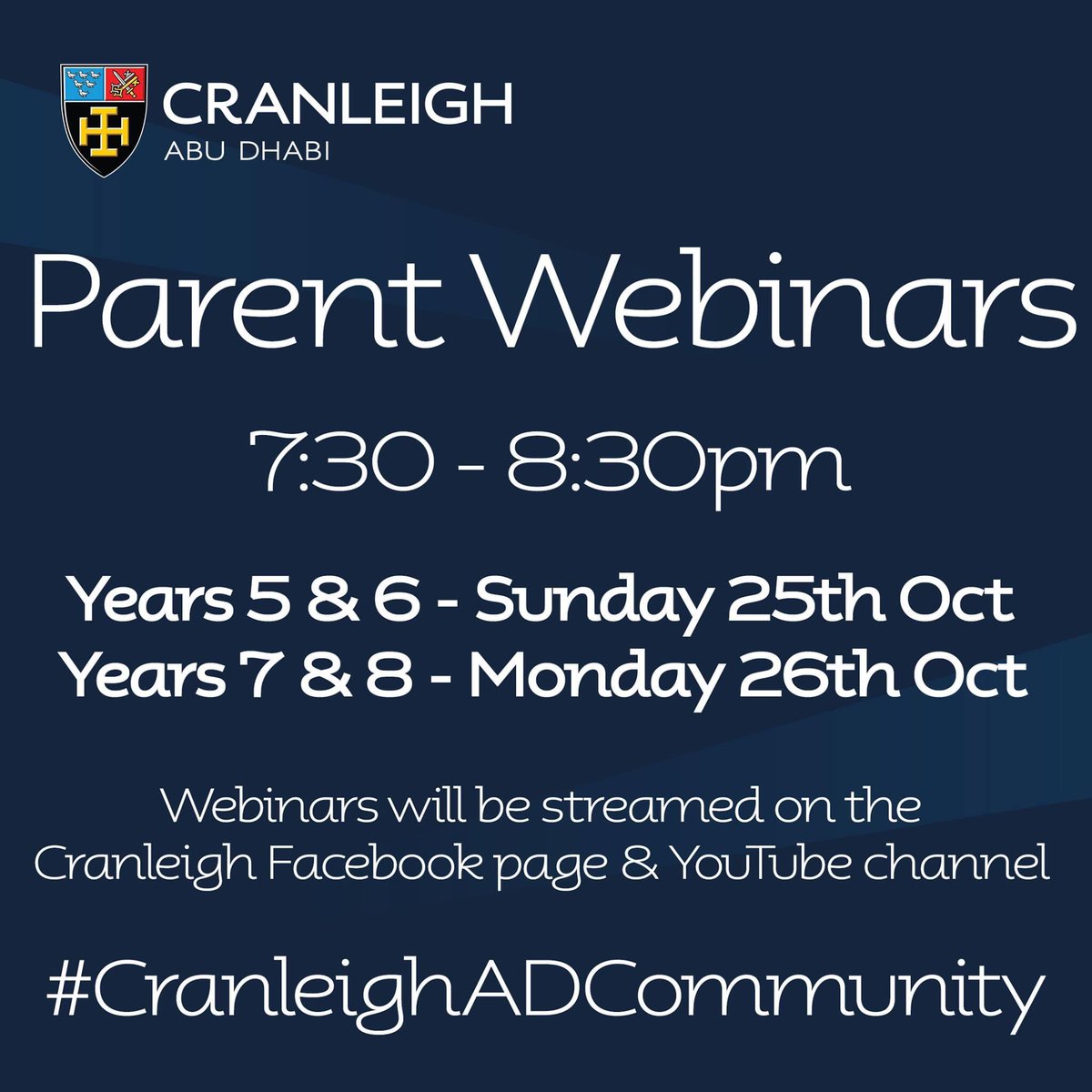 CRANLEIGH
ABU DHABI

Parent Webinars

7:30 - 8:30pm

Years 5 & 6 - Sunday 25th Oct
Years 7 & 8 - Monday 26th Oct

Webinars will be streamed on the Cranleigh Facebook page & YouTube channel

#CranleighADCommunity